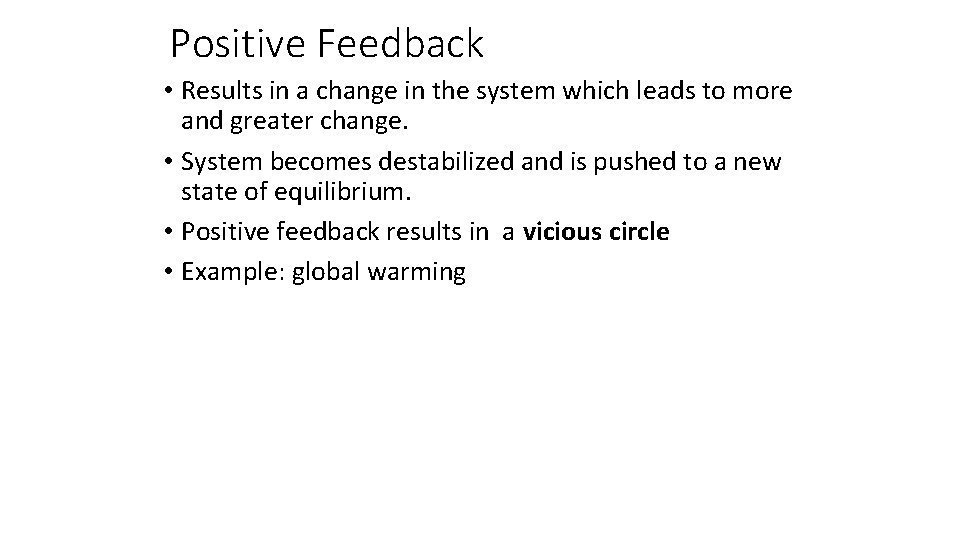 Positive Feedback

• Results in a change in the system which leads to more and greater change.
• System becomes destabilized and is pushed to a new state of equilibrium.
• Positive feedback results in a vicious circle
• Example: global warming